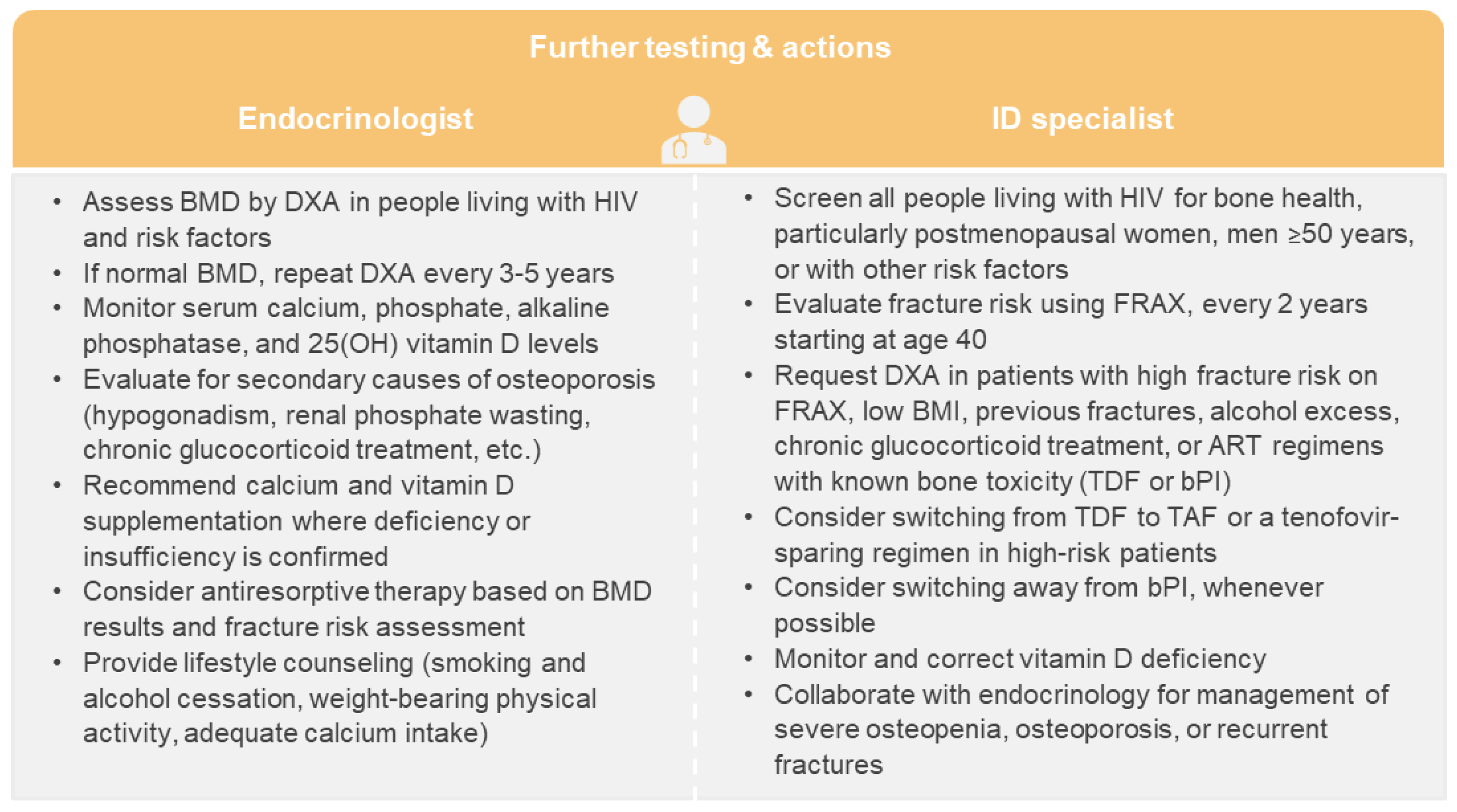 Further testing & actions

Endocrinologist

- Assess BMD by DXA in people living with HIV and risk factors
- If normal BMD, repeat DXA every 3-5 years
- Monitor serum calcium, phosphate, alkaline phosphatase, and 25(OH) vitamin D levels
- Evaluate for secondary causes of osteoporosis (hypogonadism, renal phosphate wasting, chronic glucocorticoid treatment, etc.)
- Recommend calcium and vitamin D supplementation where deficiency or insufficiency is confirmed
- Consider antiresorptive therapy based on BMD results and fracture risk assessment
- Provide lifestyle counseling (smoking and alcohol cessation, weight-bearing physical activity, adequate calcium intake)

ID specialist

- Screen all people living with HIV for bone health, particularly postmenopausal women, men ≥50 years, or with other risk factors
- Evaluate fracture risk using FRAX, every 2 years starting at age 40
- Request DXA in patients with high fracture risk on FRAX, low BMI, previous fractures, alcohol excess, chronic glucocorticoid treatment, or ART regimens with known bone toxicity (TDF or bPI)
- Consider switching from TDF to TAF or a tenofovir-sparing regimen in high-risk patients
- Consider switching away from bPI, whenever possible
- Monitor and correct vitamin D deficiency
- Collaborate with endocrinology for management of severe osteopenia, osteoporosis, or recurrent fractures